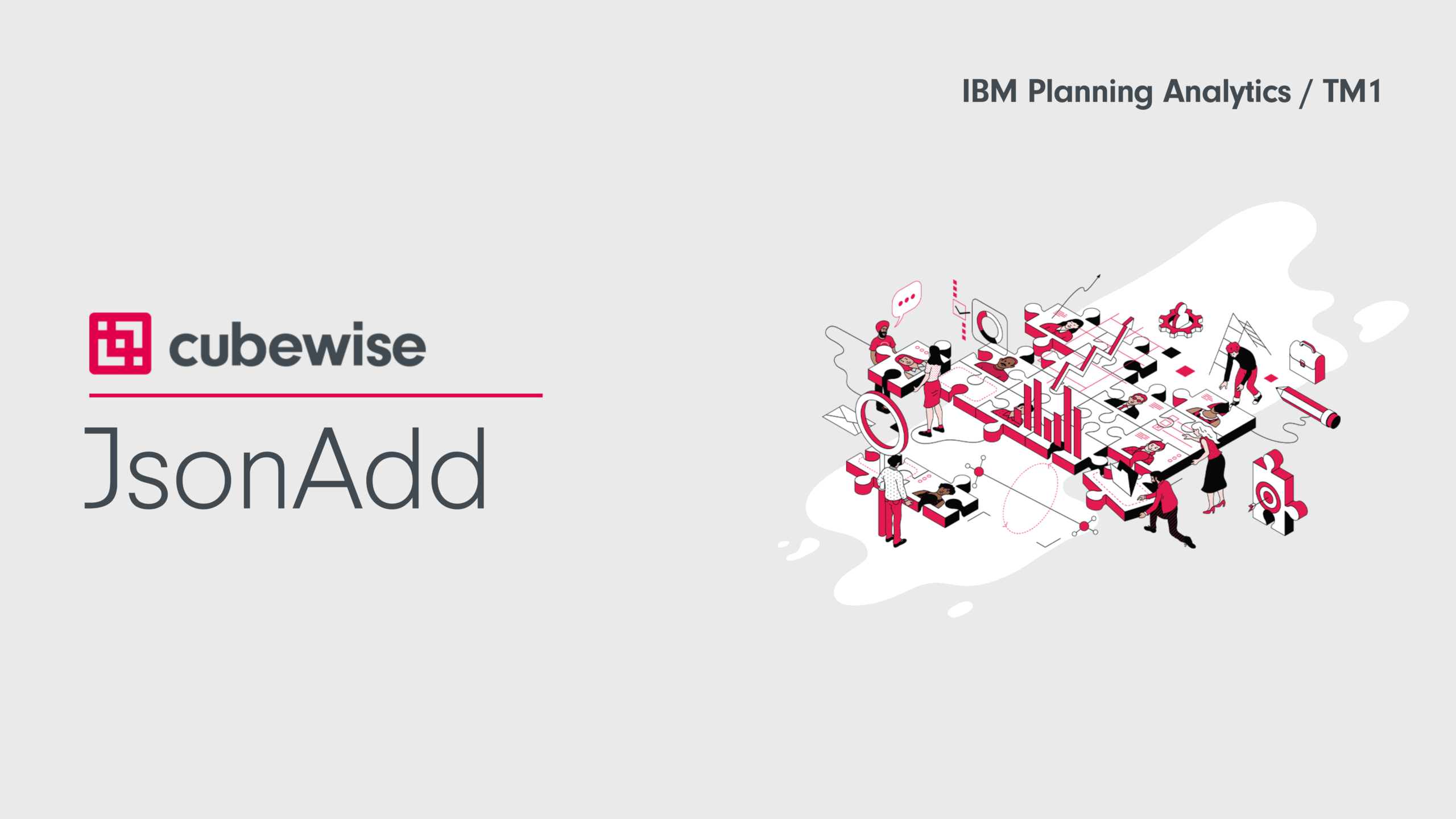 IBM Planning Analytics / TM1

cubewise

JsonAdd